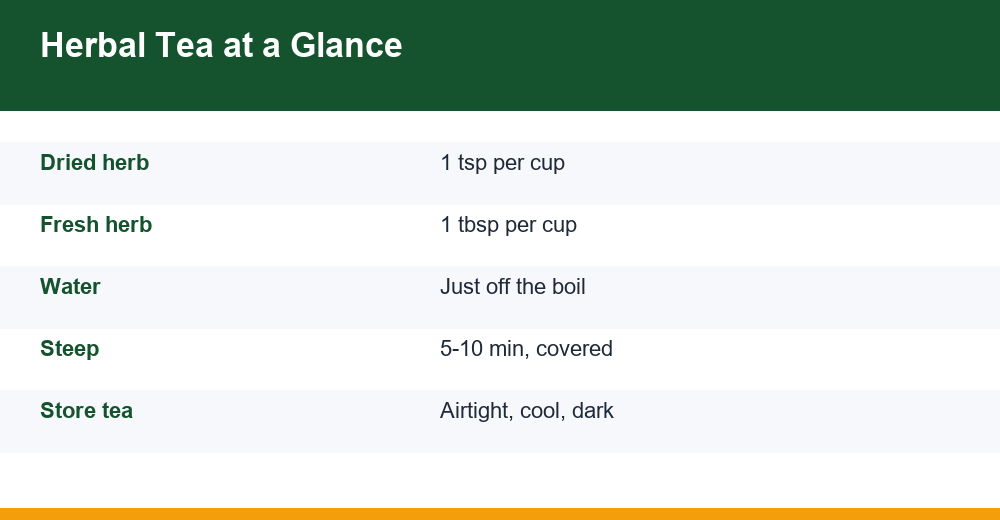 Herbal Tea at a Glance

| | |
|---|---|
| Dried herb | 1 tsp per cup |
| Fresh herb | 1 tbsp per cup |
| Water | Just off the boil |
| Steep | 5-10 min, covered |
| Store tea | Airtight, cool, dark |